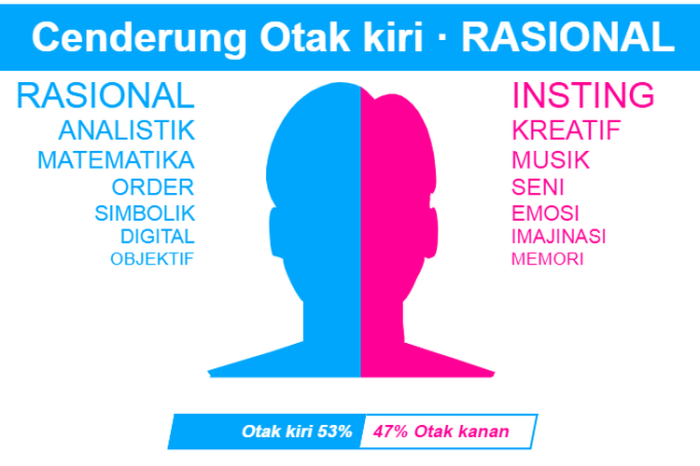 Cenderung Otak kiri · RASIONAL

RASIONAL
ANALISTIK
MATEMATIKA
ORDER
SIMBOLIK
DIGITAL
OBJEKTIF

INSTING
KREATIF
MUSIK
SENI
EMOSI
IMAJINASI
MEMORI

Otak kiri 53% 47% Otak kanan